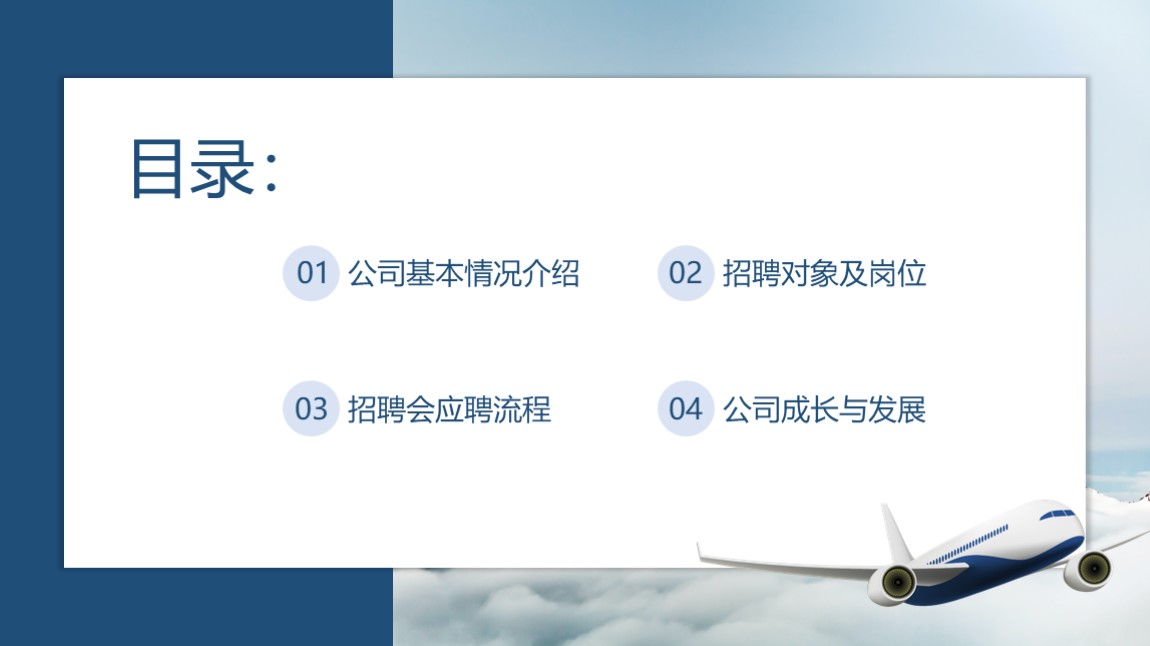 目录:

01 公司基本情况介绍

02 招聘对象及岗位

03 招聘会应聘流程

04 公司成长与发展